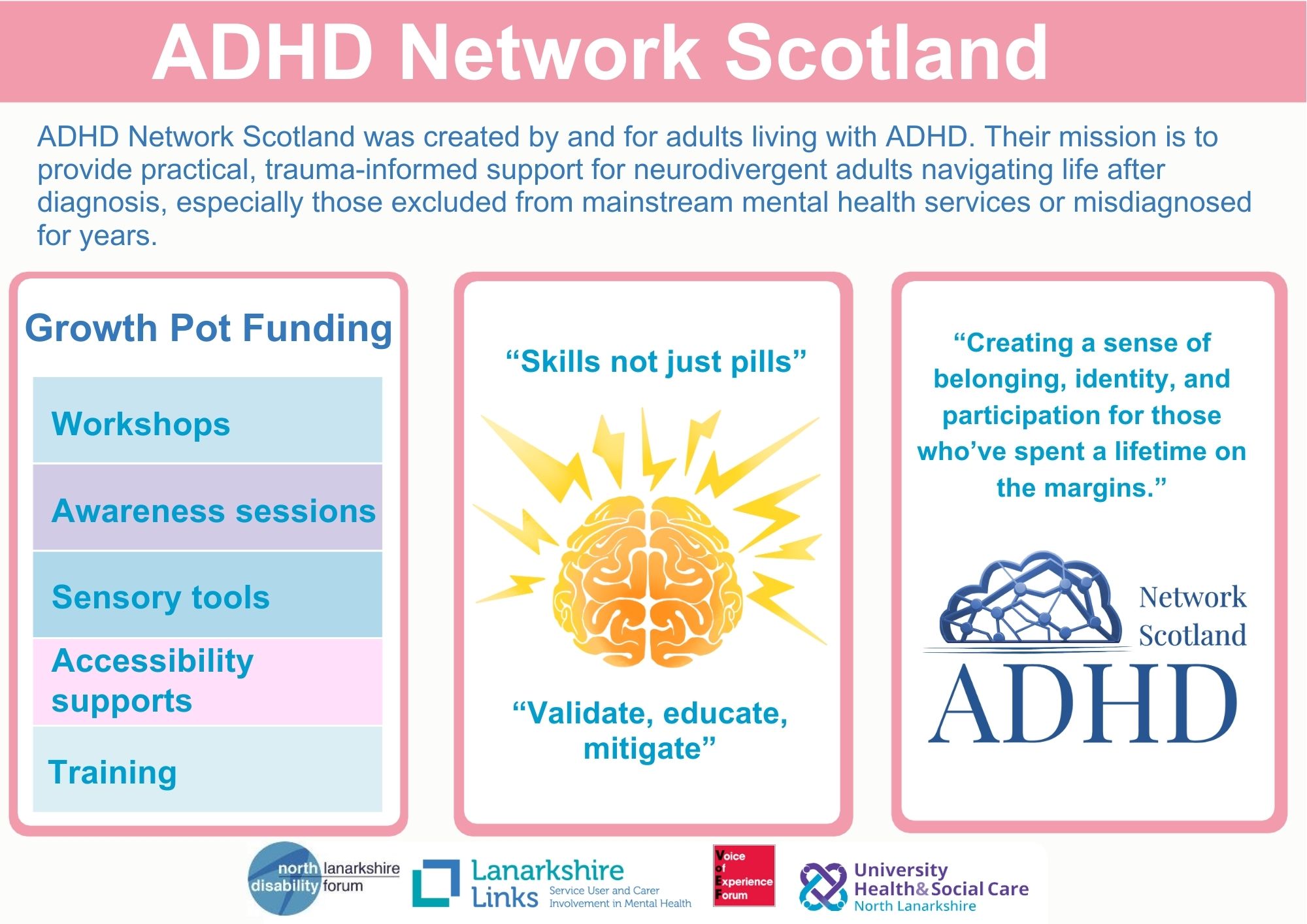 ADHD Network Scotland

ADHD Network Scotland was created by and for adults living with ADHD. Their mission is to provide practical, trauma-informed support for neurodivergent adults navigating life after diagnosis, especially those excluded from mainstream mental health services or misdiagnosed for years.

Growth Pot Funding

Workshops

Awareness sessions

Sensory tools

Accessibility supports

Training

“Skills not just pills”

“Validate, educate, mitigate”

“Creating a sense of belonging, identity, and participation for those who’ve spent a lifetime on the margins.”

Network Scotland
ADHD

north lanarkshire disability forum

Lanarkshire Links Service User and Carer Involvement in Mental Health

Voice of Experience Forum

University Health & Social Care North Lanarkshire